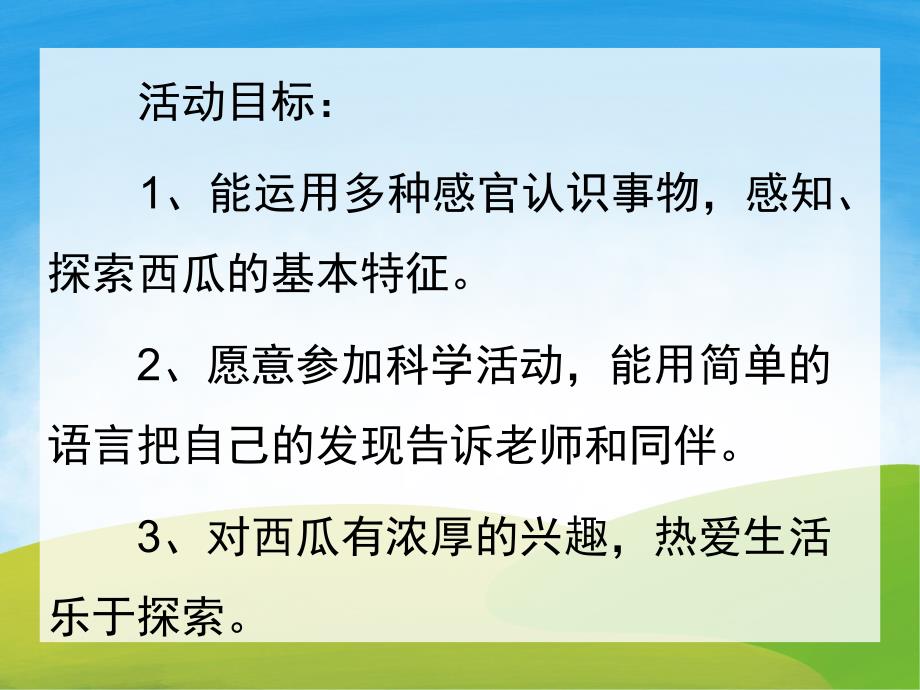 活动目标：

1、能运用多种感官认识事物，感知、探索西瓜的基本特征。

2、愿意参加科学活动，能用简单的语言把自己的发现告诉老师和同伴。

3、对西瓜有浓厚的兴趣，热爱生活乐于探索。